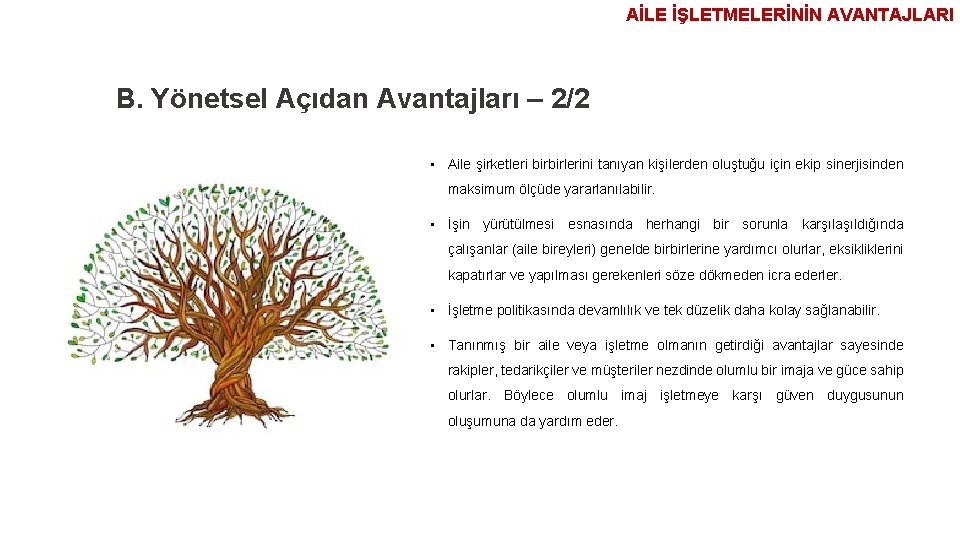 AİLE İŞLETMELERİNİN AVANTAJLARI

B. Yönetsel Açıdan Avantajları – 2/2

• Aile şirketleri birbirlerini tanıyan kişilerden oluştuğu için ekip sinerjisinden maksimum ölçüde yararlanılabilir.

• İşin yürütülmesi esnasında herhangi bir sorunla karşılaşıldığında çalışanlar (aile bireyleri) genelde birbirlerine yardımcı olurlar, eksikliklerini kapatırlar ve yapılması gerekenleri söze dökmeden icra ederler.

• İşletme politikasında devamlılık ve tek düzelik daha kolay sağlanabilir.

• Tanınmış bir aile veya işletme olmanın getirdiği avantajlar sayesinde rakipler, tedarikçiler ve müşteriler nezdinde olumlu bir imaja ve güce sahip olurlar. Böylece olumlu imaj işletmeye karşı güven duygusunun oluşumuna da yardım eder.